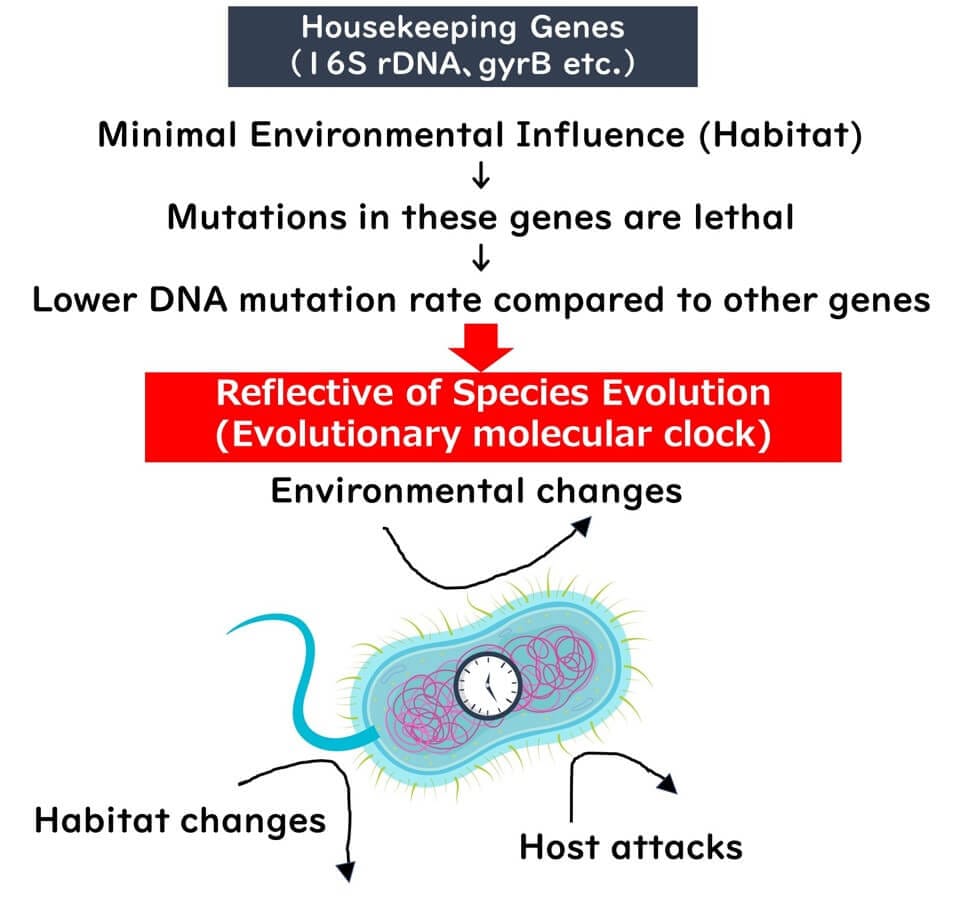 Housekeeping Genes
(16S rDNA、gyrB etc.)

Minimal Environmental Influence (Habitat)
↓
Mutations in these genes are lethal
↓
Lower DNA mutation rate compared to other genes

Reflective of Species Evolution
(Evolutionary molecular clock)

Environmental changes

Habitat changes

Host attacks